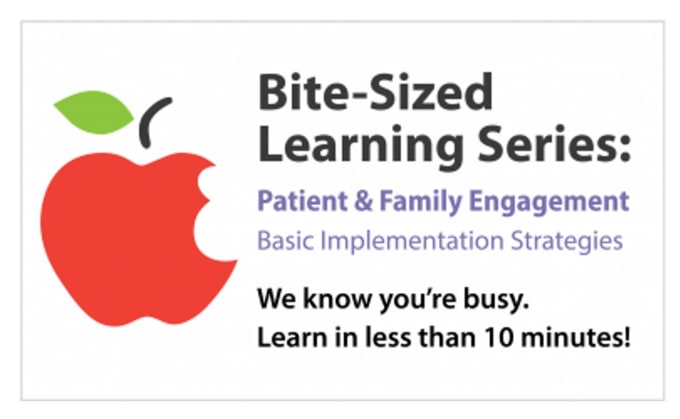 Bite-Sized Learning Series:

Patient & Family Engagement

Basic Implementation Strategies

We know you're busy.
Learn in less than 10 minutes!